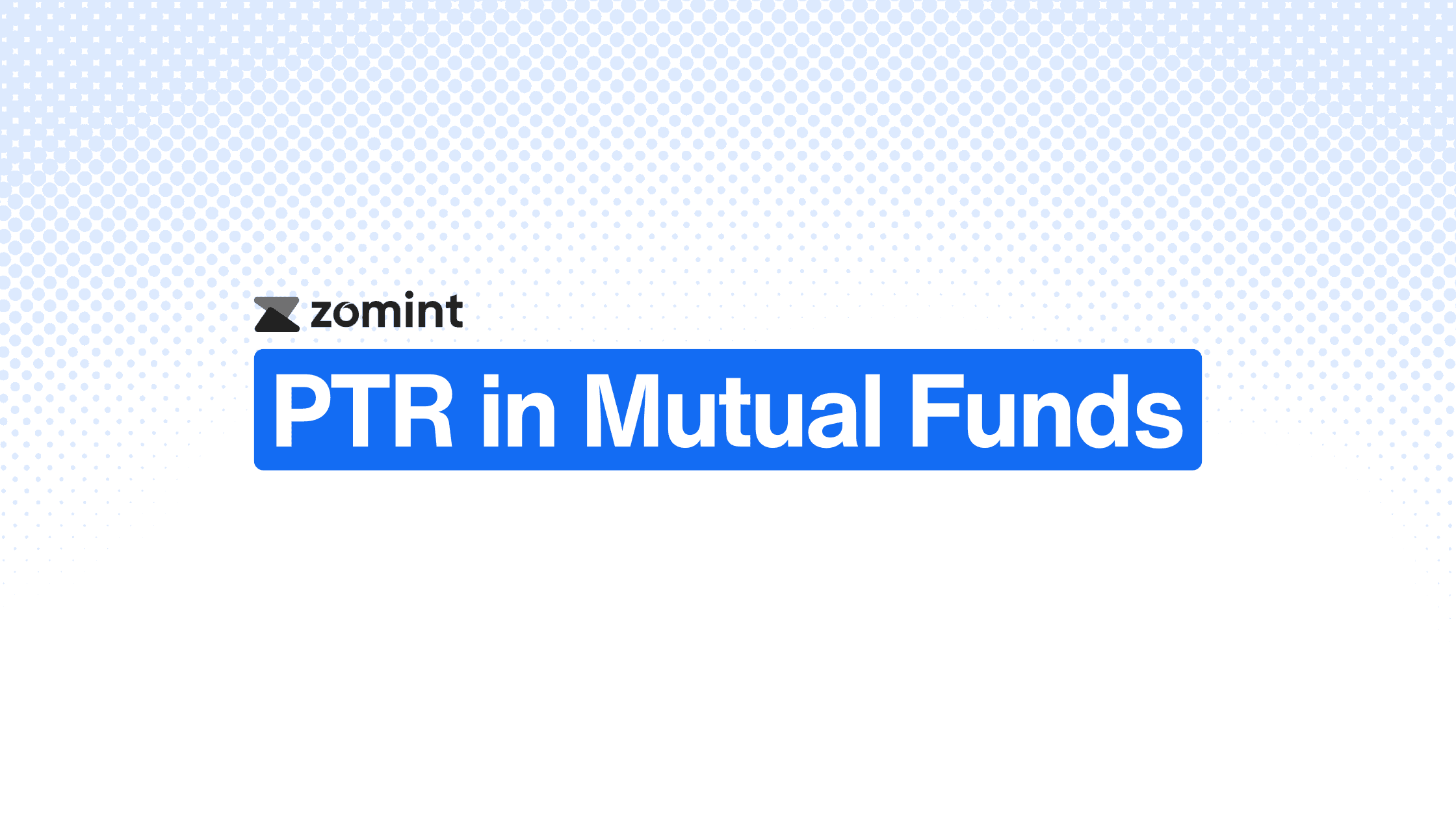 zomint

PTR in Mutual Funds